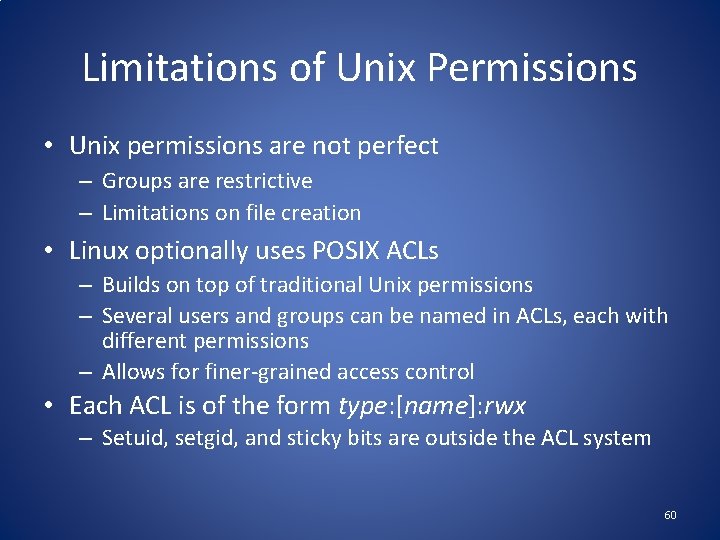 Limitations of Unix Permissions

• Unix permissions are not perfect
– Groups are restrictive
– Limitations on file creation

• Linux optionally uses POSIX ACLs
– Builds on top of traditional Unix permissions
– Several users and groups can be named in ACLs, each with different permissions
– Allows for finer-grained access control

• Each ACL is of the form type:[name]:rwx
– Setuid, setgid, and sticky bits are outside the ACL system

60